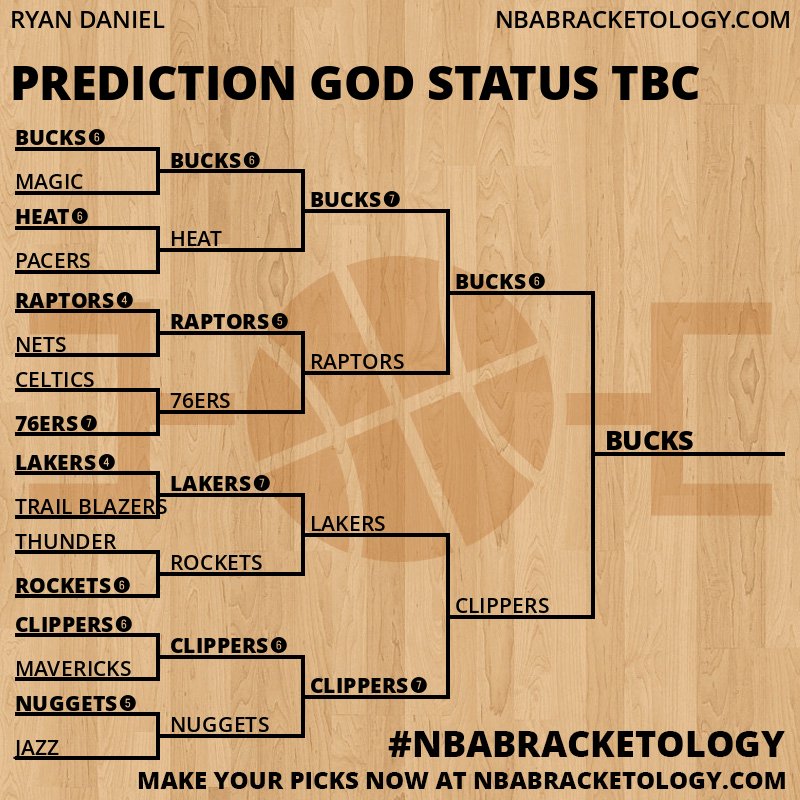 RYAN DANIEL
NBABRACKETOLOGY.COM

PREDICTION GOD STATUS TBC

BUCKS 6
MAGIC
HEAT 6
PACERS
RAPTORS 4
NETS
CELTICS
76ERS 7
LAKERS 4
TRAIL BLAZERS
THUNDER
ROCKETS 6
CLIPPERS 6
MAVERICKS
NUGGETS 5
JAZZ

BUCKS 6
HEAT
RAPTORS 5
76ERS
LAKERS 7
ROCKETS
CLIPPERS 6
NUGGETS

BUCKS 7
RAPTORS
LAKERS
CLIPPERS 7

BUCKS 6
CLIPPERS

BUCKS

#NBABRACKETOLOGY
MAKE YOUR PICKS NOW AT NBABRACKETOLOGY.COM